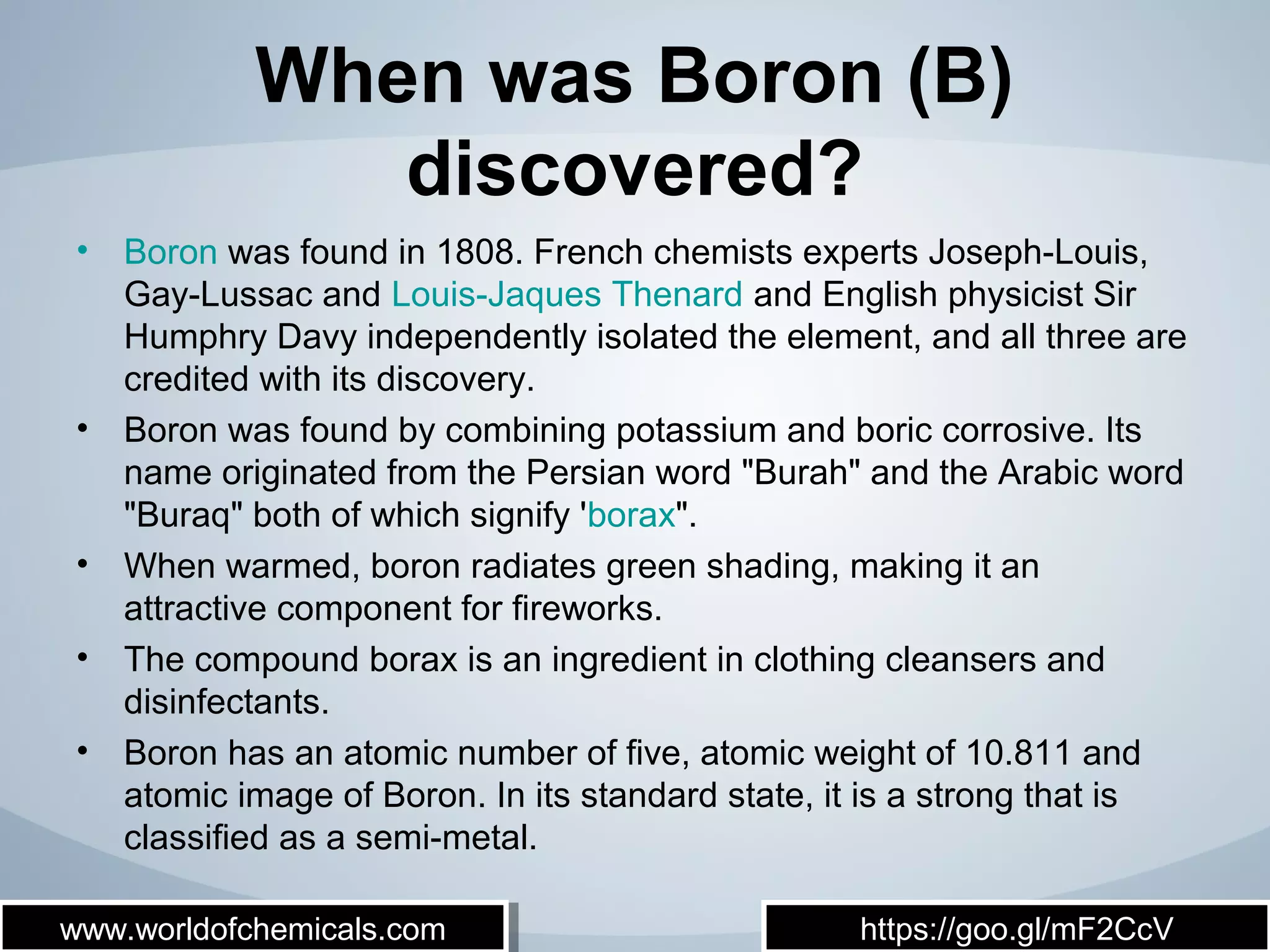 When was Boron (B) discovered?

• Boron was found in 1808. French chemists experts Joseph-Louis, Gay-Lussac and Louis-Jaques Thenard and English physicist Sir Humphry Davy independently isolated the element, and all three are credited with its discovery.
• Boron was found by combining potassium and boric corrosive. Its name originated from the Persian word "Burah" and the Arabic word "Buraq" both of which signify 'borax".
• When warmed, boron radiates green shading, making it an attractive component for fireworks.
• The compound borax is an ingredient in clothing cleansers and disinfectants.
• Boron has an atomic number of five, atomic weight of 10.811 and atomic image of Boron. In its standard state, it is a strong that is classified as a semi-metal.

www.worldofchemicals.com

https://goo.gl/mF2CcV